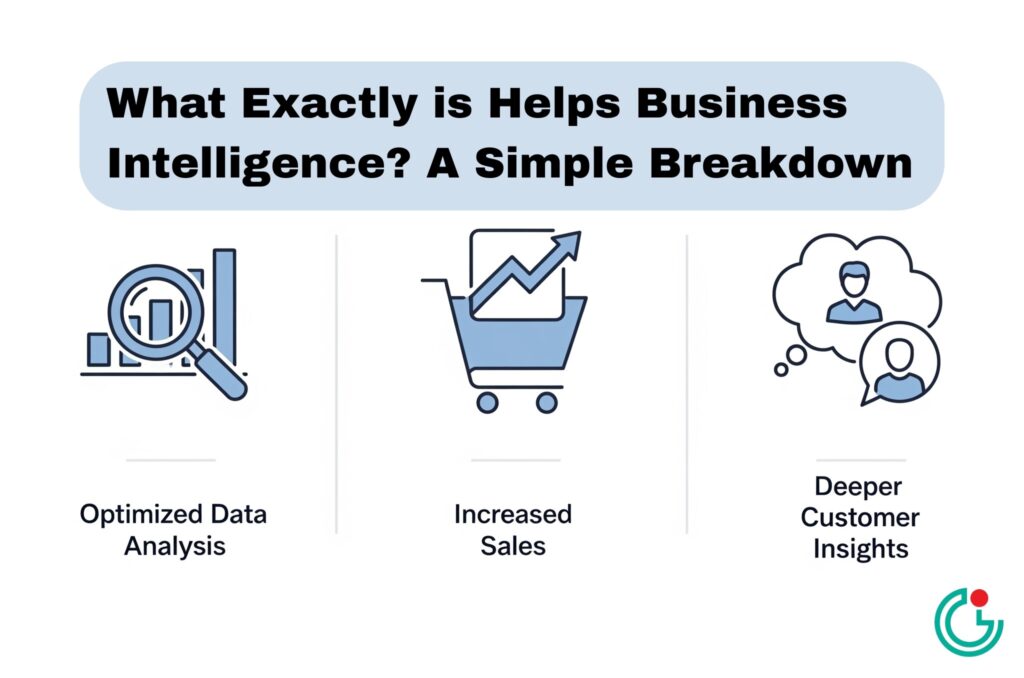 What Exactly is Helps Business Intelligence? A Simple Breakdown

Optimized Data Analysis

Increased Sales

Deeper Customer Insights